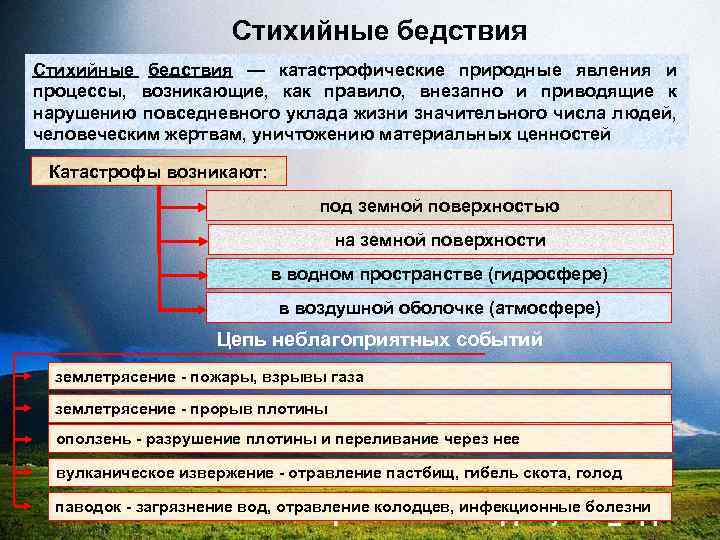 Стихийные бедствия

Стихийные бедствия — катастрофические природные явления и процессы, возникающие, как правило, внезапно и приводящие к нарушению повседневного уклада жизни значительного числа людей, человеческим жертвам, уничтожению материальных ценностей

Катастрофы возникают:

под земной поверхностью

на земной поверхности

в водном пространстве (гидросфере)

в воздушной оболочке (атмосфере)

Цепь неблагоприятных событий

землетрясение - пожары, взрывы газа

землетрясение - прорыв плотины

оползень - разрушение плотины и переливание через нее

вулканическое извержение - отравление пастбищ, гибель скота, голод

паводок - загрязнение вод, отравление колодцев, инфекционные болезни